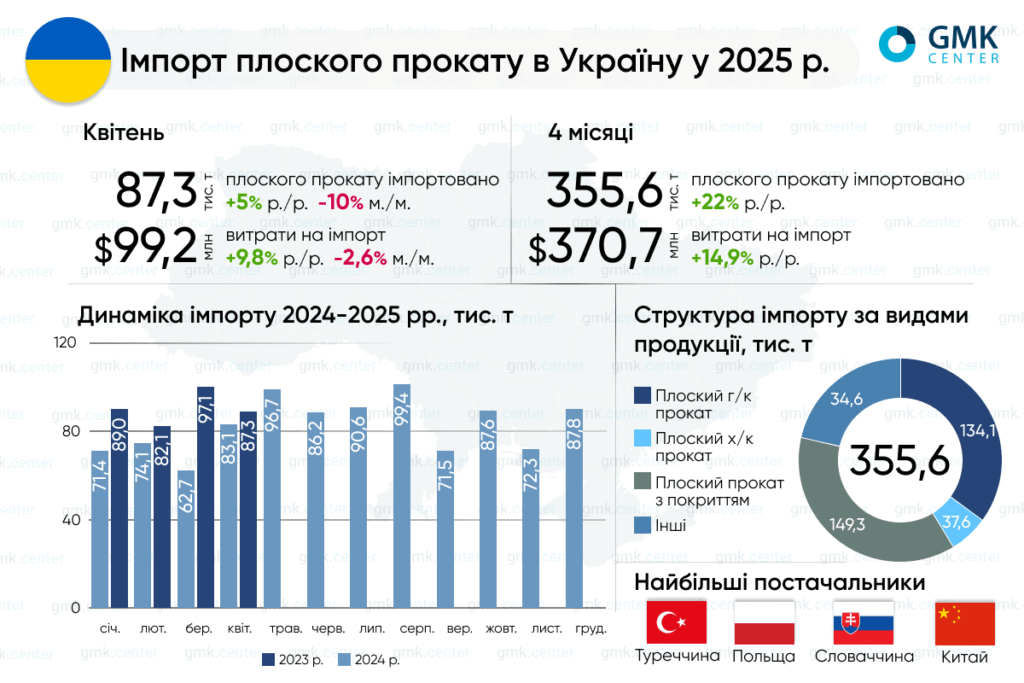 Імпорт плоского прокату в Україну у 2025 р.

GMK CENTER

Квітень

87,3 тис. т плоского прокату імпортовано +5% р./р. -10% м./м.

$99,2 млн витрати на імпорт +9,8% р./р. -2,6% м./м.

4 місяці

355,6 тис. т плоского прокату імпортовано +22% р./р.

$370,7 млн витрати на імпорт +14,9% р./р.

Динаміка імпорту 2024-2025 рр., тис. т

120
80
40
0

71,4 89,0 74,1 82,1 62,7 97,1 83,1 87,3 96,7 86,2 90,6 99,4 71,5 87,6 72,3 87,8

січ. лют. бер. квіт. трав. черв. лип. серп. вер. жовт. лист. груд.

2023 р. 2024 р.

Структура імпорту за видами продукції, тис. т

Плоский г/к прокат
Плоский х/к прокат
Плоский прокат з покриттям
Інші

355,6

134,1
37,6
149,3
34,6

Найбільші постачальники

Туреччина Польща Словаччина Китай

gmk.center